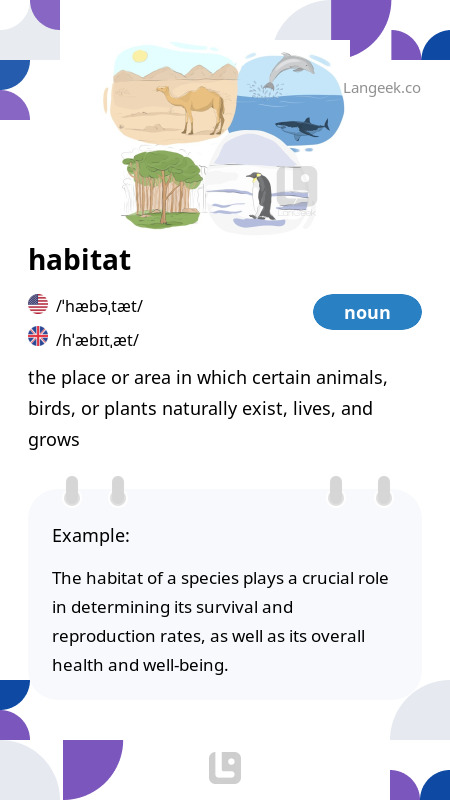 Langeek.co

habitat

/ˈhæbəˌtæt/

/hˈæbɪtˌæt/

noun

the place or area in which certain animals, birds, or plants naturally exist, lives, and grows

Example:

The habitat of a species plays a crucial role in determining its survival and reproduction rates, as well as its overall health and well-being.